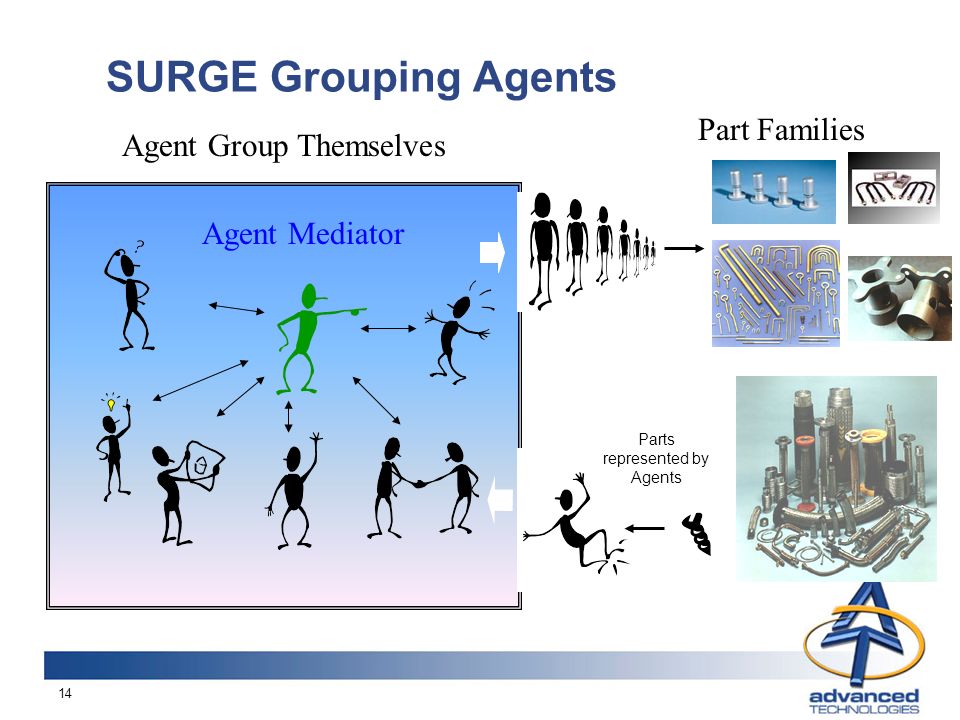 SURGE Grouping Agents

Agent Group Themselves

Part Families

Agent Mediator

?

Parts represented by Agents

14

advanced TECHNOLOGIES